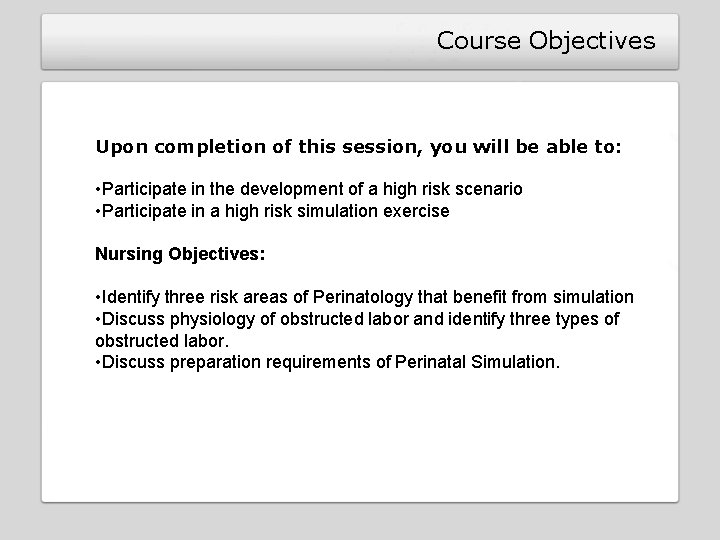 Course Objectives

Upon completion of this session, you will be able to:

•Participate in the development of a high risk scenario
•Participate in a high risk simulation exercise

Nursing Objectives:

•Identify three risk areas of Perinatology that benefit from simulation
•Discuss physiology of obstructed labor and identify three types of obstructed labor.
•Discuss preparation requirements of Perinatal Simulation.